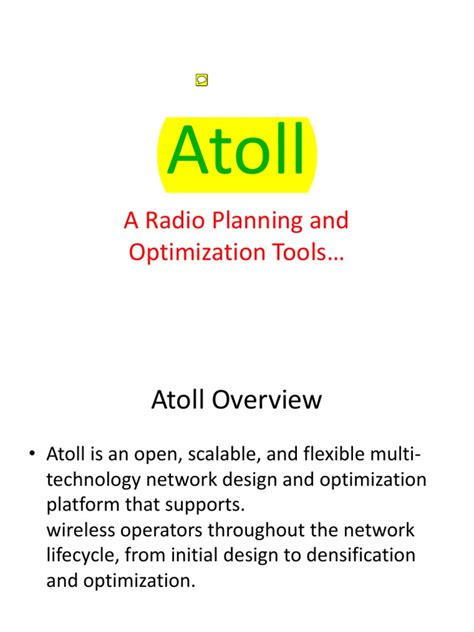 Atoll

A Radio Planning and Optimization Tools…

Atoll Overview

• Atoll is an open, scalable, and flexible multi-technology network design and optimization platform that supports.
wireless operators throughout the network lifecycle, from initial design to densification and optimization.